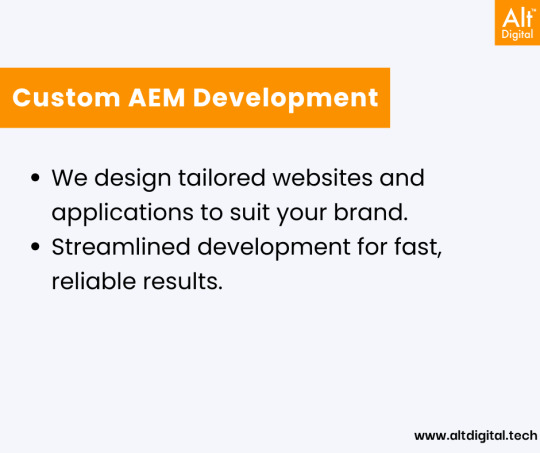 Alt™
Digital

Custom AEM Development

• We design tailored websites and applications to suit your brand.
• Streamlined development for fast, reliable results.

www.altdigital.tech